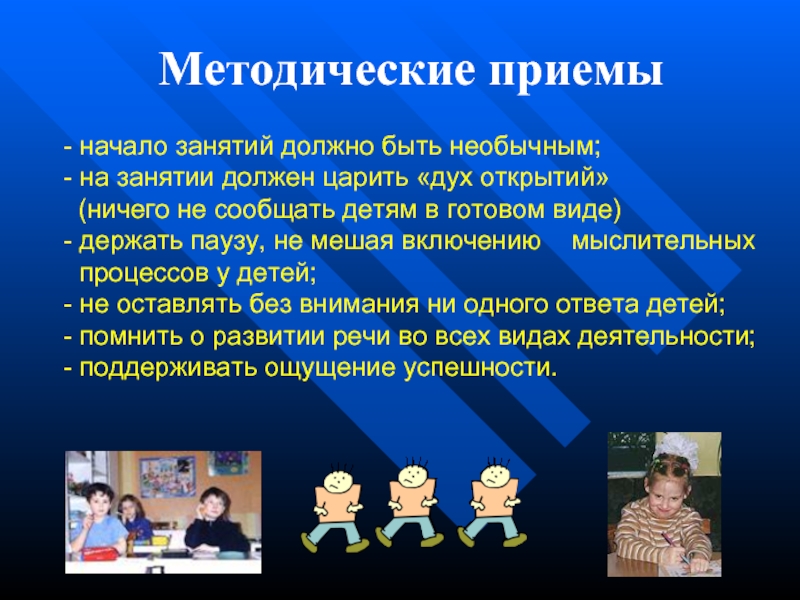 Методические приемы

- начало занятий должно быть необычным;
- на занятии должен царить «дух открытий» (ничего не сообщать детям в готовом виде)
- держать паузу, не мешая включению мыслительных процессов у детей;
- не оставлять без внимания ни одного ответа детей;
- помнить о развитии речи во всех видах деятельности;
- поддерживать ощущение успешности.